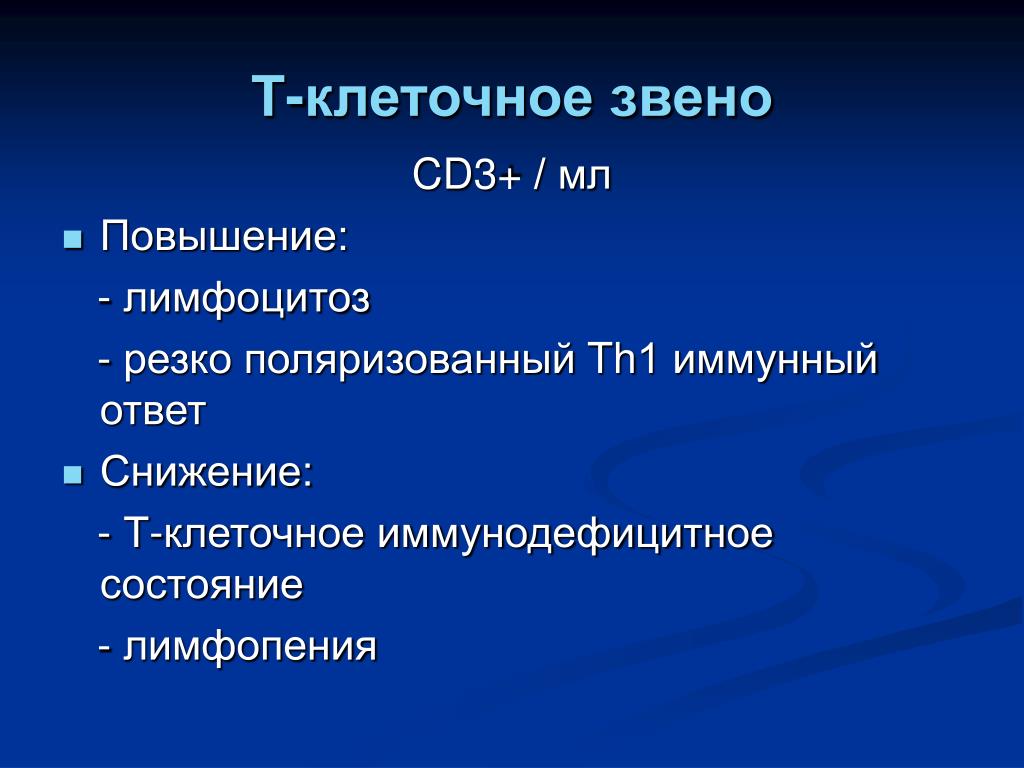 Т-клеточное звено

CD3+ / мл

Повышение:

- лимфоцитоз

- резко поляризованный Th1 иммунный ответ

Снижение:

- Т-клеточное иммунодефицитное состояние

- лимфопения